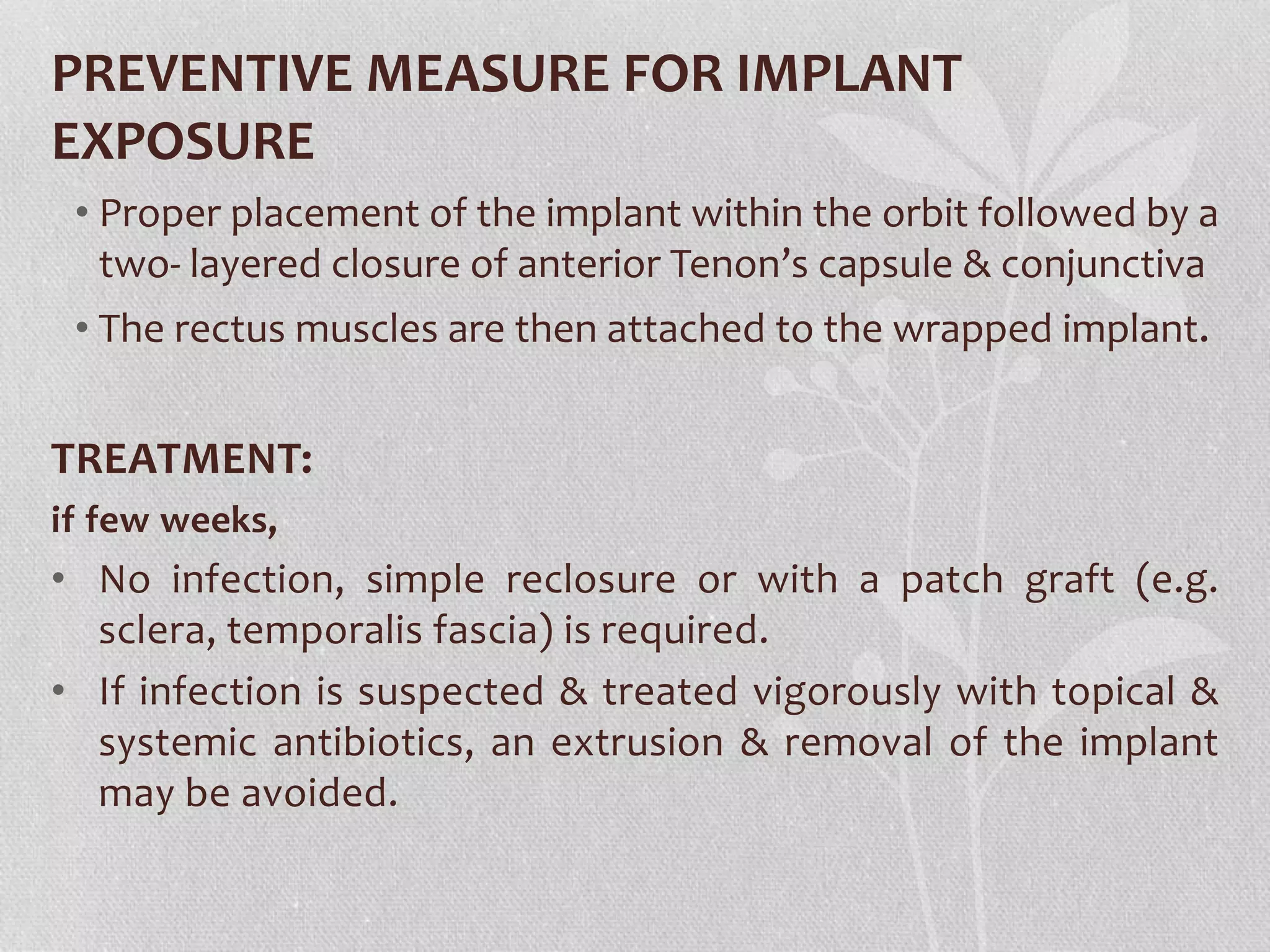 PREVENTIVE MEASURE FOR IMPLANT EXPOSURE

• Proper placement of the implant within the orbit followed by a two- layered closure of anterior Tenon’s capsule & conjunctiva

• The rectus muscles are then attached to the wrapped implant.

TREATMENT:

if few weeks,

• No infection, simple reclosure or with a patch graft (e.g. sclera, temporalis fascia) is required.

• If infection is suspected & treated vigorously with topical & systemic antibiotics, an extrusion & removal of the implant may be avoided.